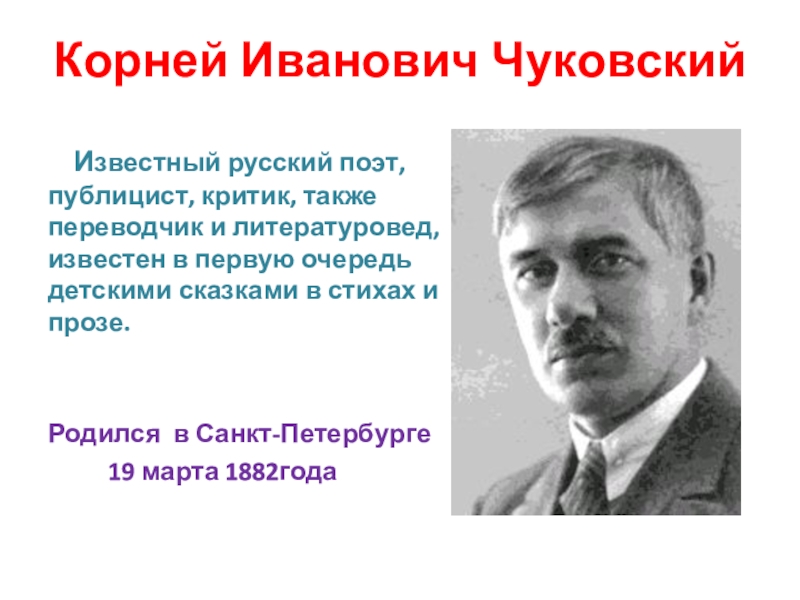 Корней Иванович Чуковский

Известный русский поэт, публицист, критик, также переводчик и литературовед, известен в первую очередь детскими сказками в стихах и прозе.

Родился в Санкт-Петербурге 19 марта 1882года